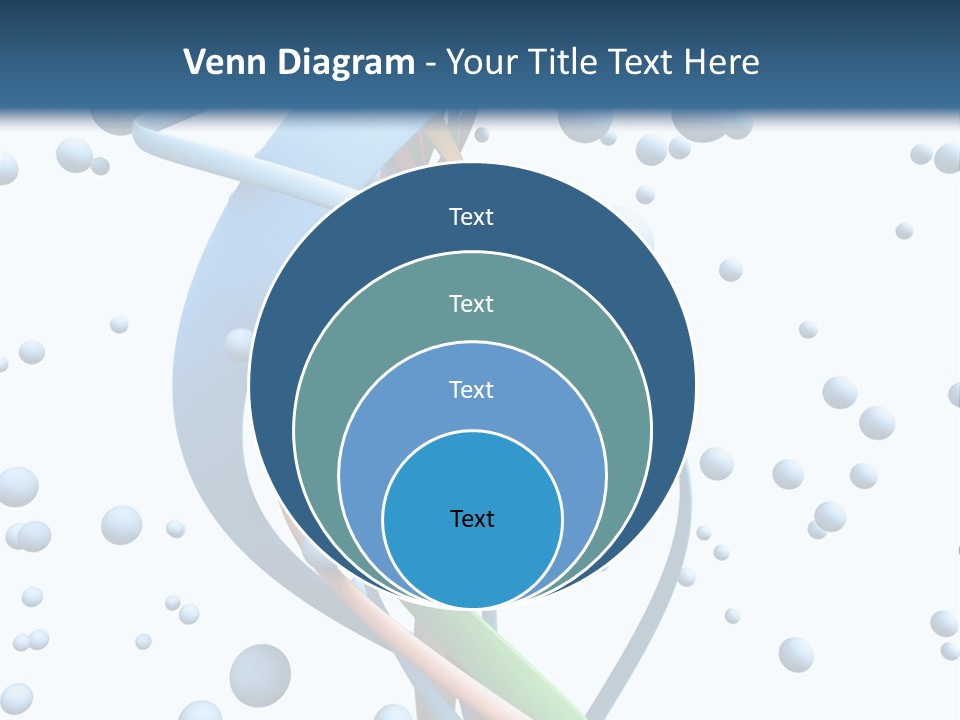 Venn Diagram - Your Title Text Here

Text

Text

Text

Text